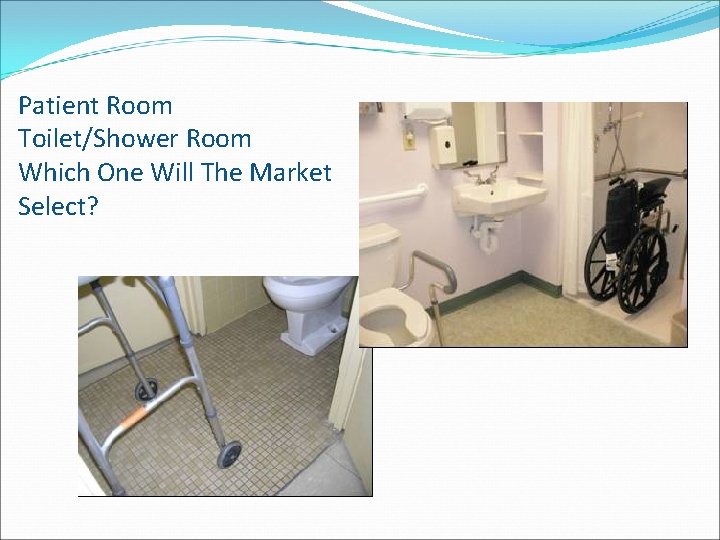 Patient Room
Toilet/Shower Room
Which One Will The Market Select?